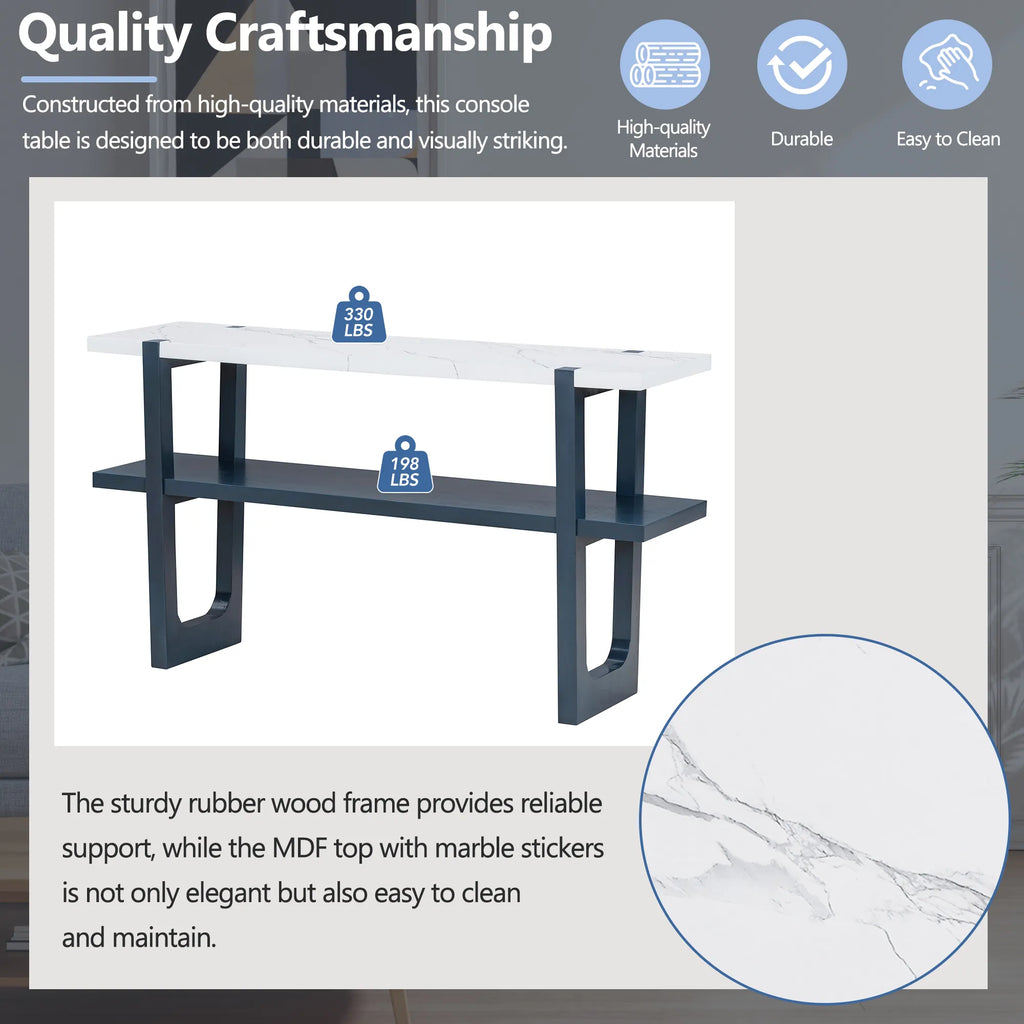 Quality Craftsmanship

Constructed from high-quality materials, this console table is designed to be both durable and visually striking.

High-quality Materials

Durable

Easy to Clean

330 LBS

198 LBS

The sturdy rubber wood frame provides reliable support, while the MDF top with marble stickers is not only elegant but also easy to clean and maintain.